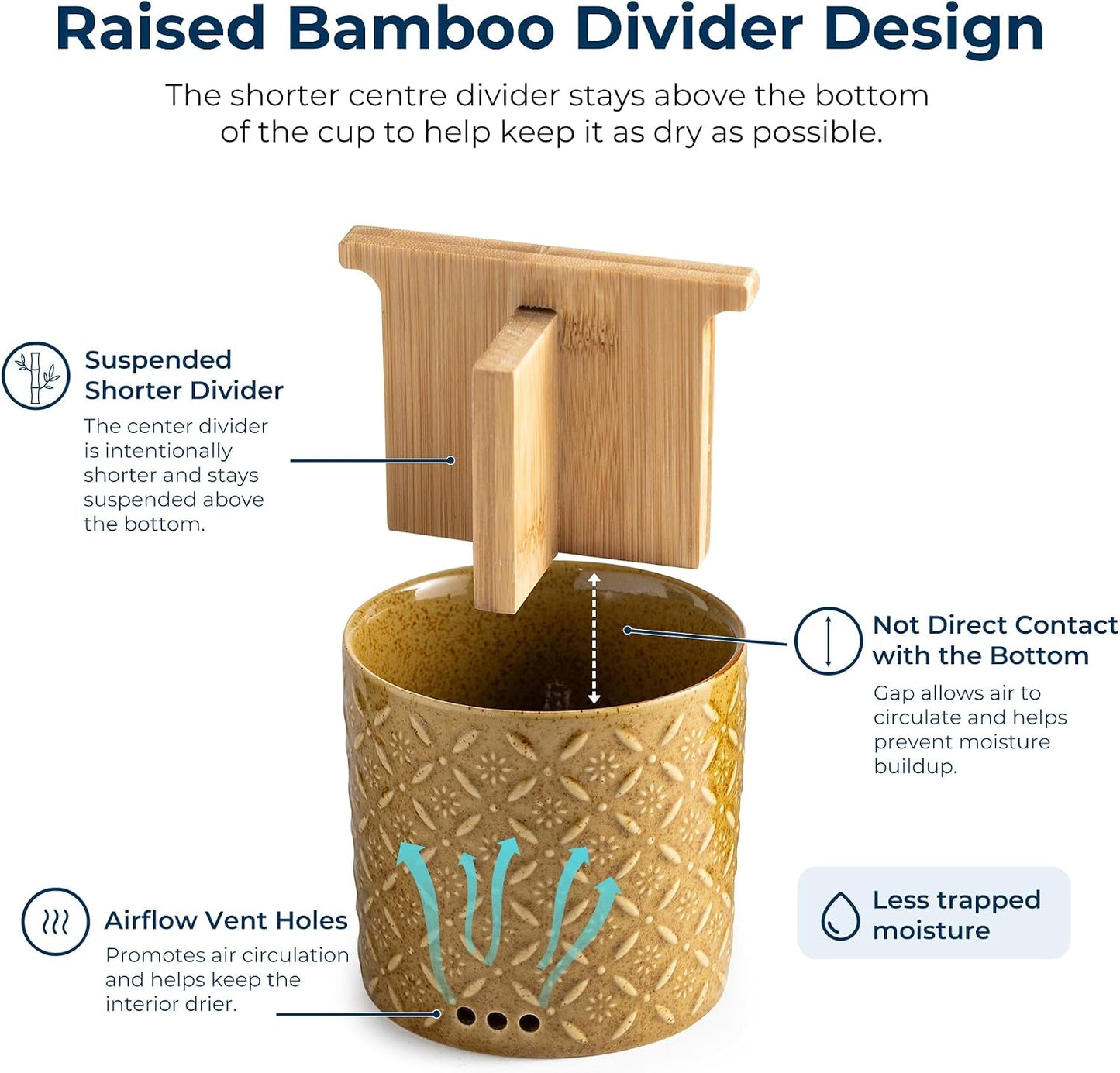 Raised Bamboo Divider Design

The shorter centre divider stays above the bottom of the cup to help keep it as dry as possible.

Suspended Shorter Divider

The center divider is intentionally shorter and stays suspended above the bottom.

Not Direct Contact with the Bottom

Gap allows air to circulate and helps prevent moisture buildup.

Airflow Vent Holes

Promotes air circulation and helps keep the interior drier.

Less trapped moisture